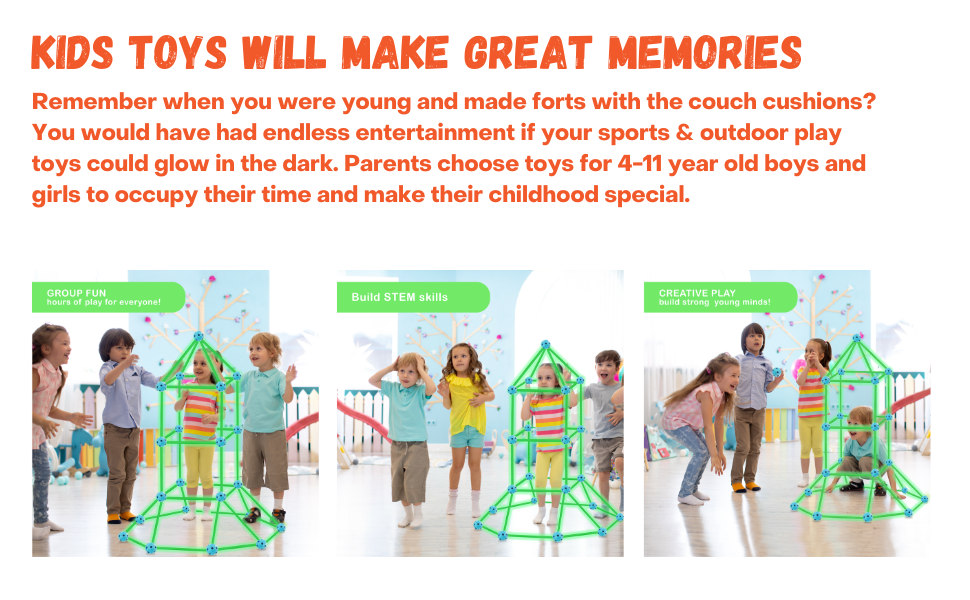 KIDS TOYS WILL MAKE GREAT MEMORIES

Remember when you were young and made forts with the couch cushions? You would have had endless entertainment if your sports & outdoor play toys could glow in the dark. Parents choose toys for 4-11 year old boys and girls to occupy their time and make their childhood special.

GROUP FUN
hours of play for everyone!

Build STEM skills

CREATIVE PLAY
build strong young minds!